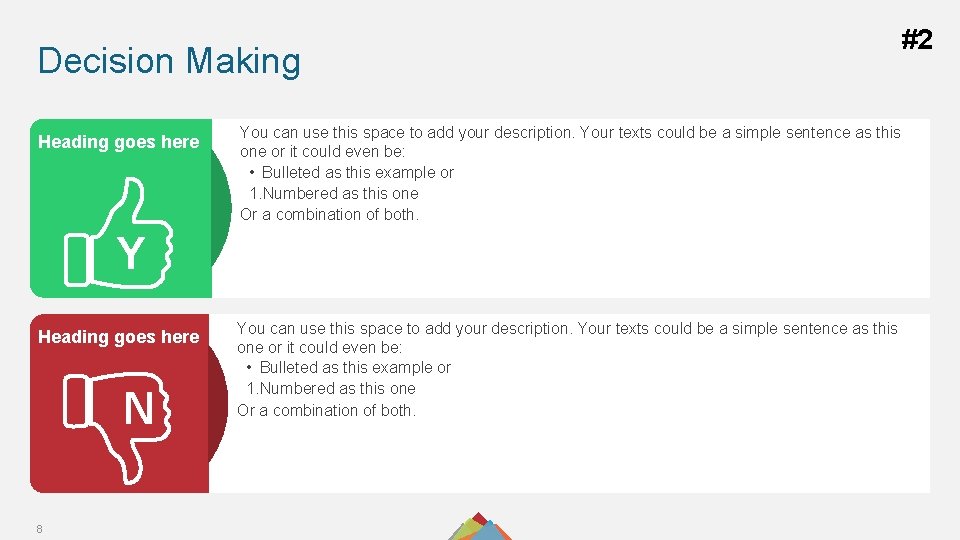 Decision Making

#2

Heading goes here

Y

You can use this space to add your description. Your texts could be a simple sentence as this one or it could even be:
• Bulleted as this example or
1.Numbered as this one
Or a combination of both.

Heading goes here

N

You can use this space to add your description. Your texts could be a simple sentence as this one or it could even be:
• Bulleted as this example or
1.Numbered as this one
Or a combination of both.

8